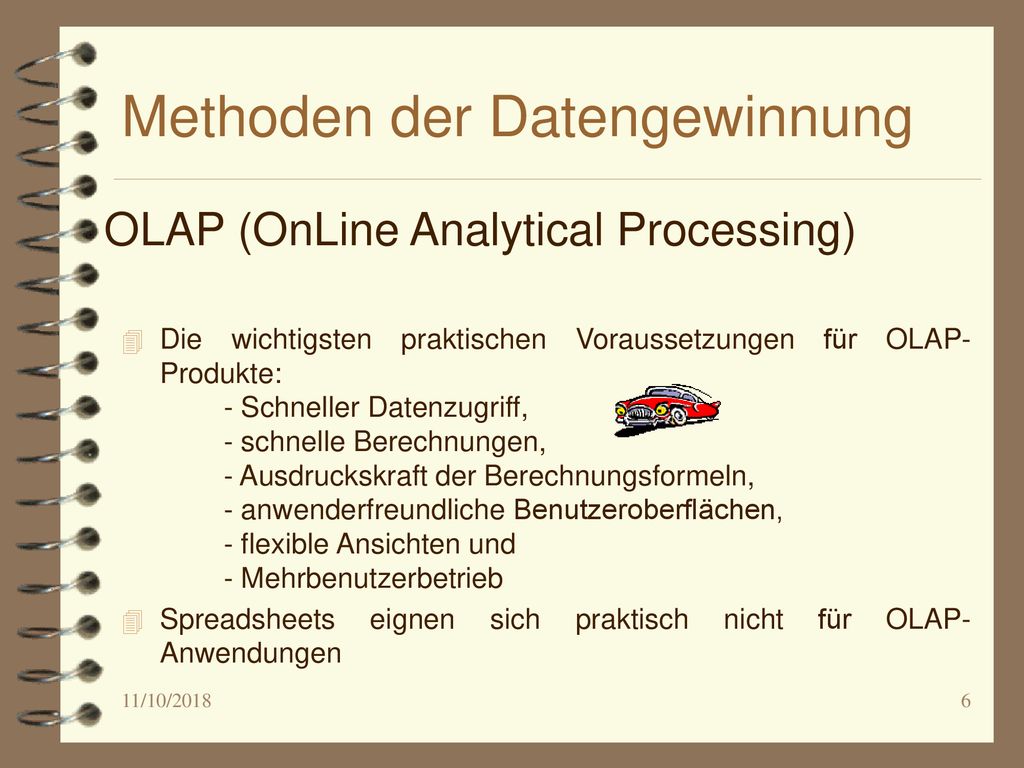 Methoden der Datengewinnung

OLAP (OnLine Analytical Processing)

Die wichtigsten praktischen Voraussetzungen für OLAP-Produkte:
- Schneller Datenzugriff,
- schnelle Berechnungen,
- Ausdruckskraft der Berechnungsformeln,
- anwenderfreundliche Benutzeroberflächen,
- flexible Ansichten und
- Mehrbenutzerbetrieb

Spreadsheets eignen sich praktisch nicht für OLAP-Anwendungen

11/10/2018

6